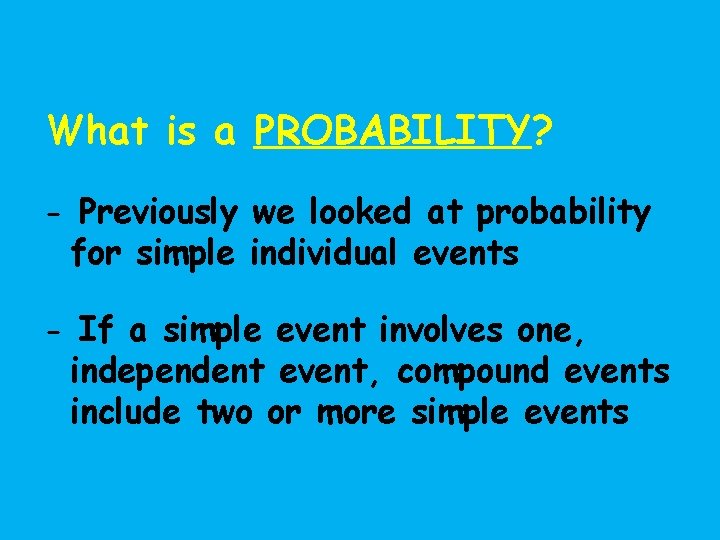 What is a PROBABILITY?

- Previously we looked at probability for simple individual events

- If a simple event involves one, independent event, compound events include two or more simple events